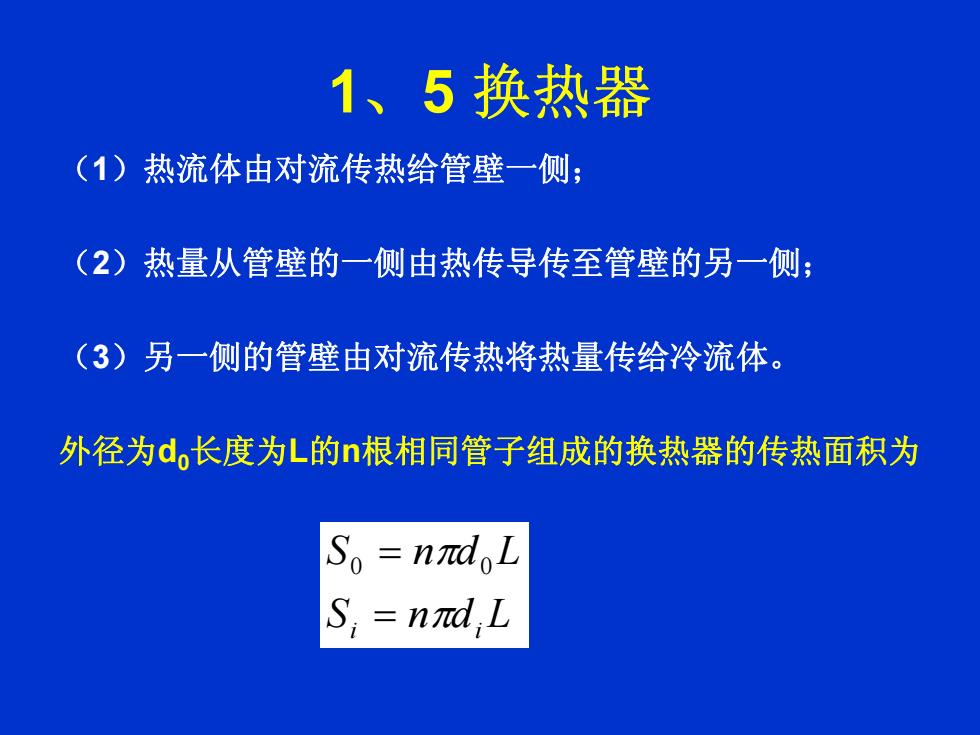 1、5 换热器

（1）热流体由对流传热给管壁一侧；

（2）热量从管壁的一侧由热传导传至管壁的另一侧；

（3）另一侧的管壁由对流传热将热量传给冷流体。

外径为$d_0$长度为L的n根相同管子组成的换热器的传热面积为

$S_0 = n\pi d_0 L$
$S_i = n\pi d_i L$